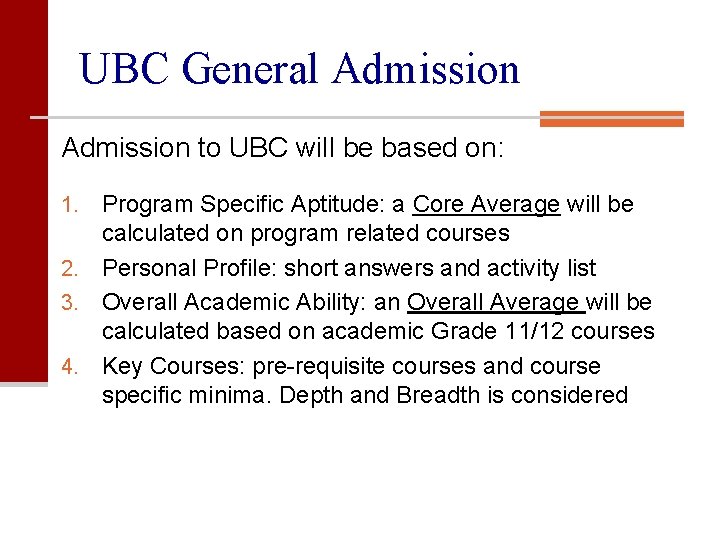 UBC General Admission

Admission to UBC will be based on:

1. Program Specific Aptitude: a Core Average will be calculated on program related courses
2. Personal Profile: short answers and activity list
3. Overall Academic Ability: an Overall Average will be calculated based on academic Grade 11/12 courses
4. Key Courses: pre-requisite courses and course specific minima. Depth and Breadth is considered